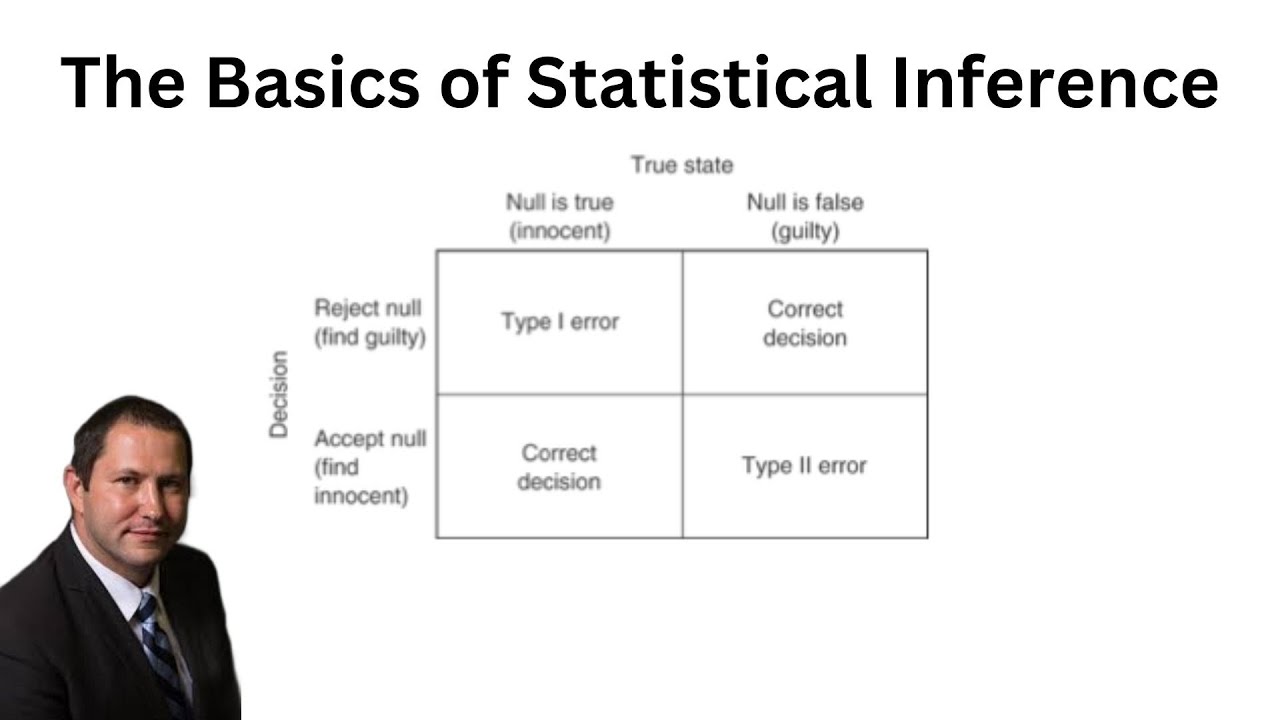 The Basics of Statistical Inference

True state

Decision

| | Null is true (innocent) | Null is false (guilty) |
|---|---|---|
| Reject null (find guilty) | Type I error | Correct decision |
| Accept null (find innocent) | Correct decision | Type II error |